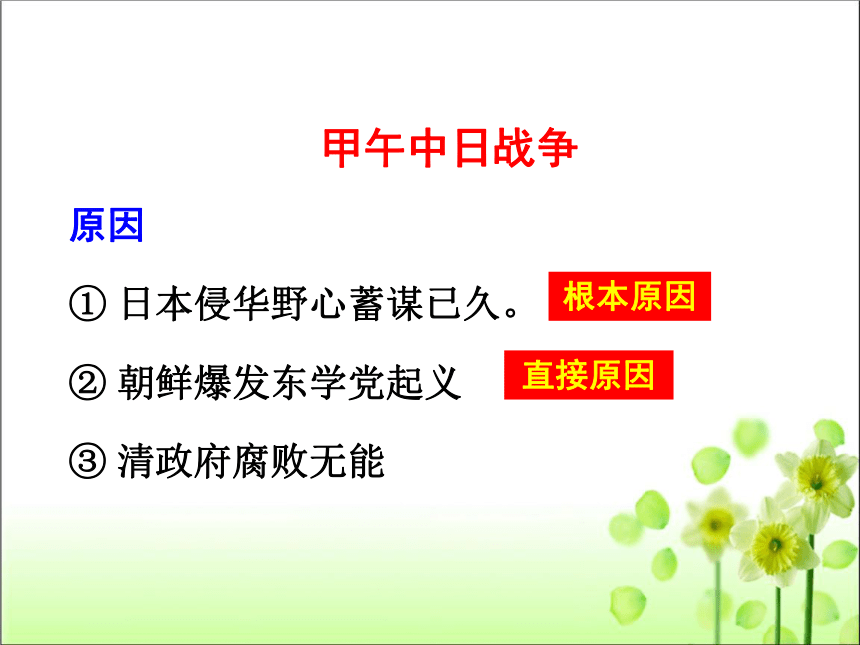 甲午中日战争

原因

① 日本侵华野心蓄谋已久。 根本原因

② 朝鲜爆发东学党起义 直接原因

③ 清政府腐败无能